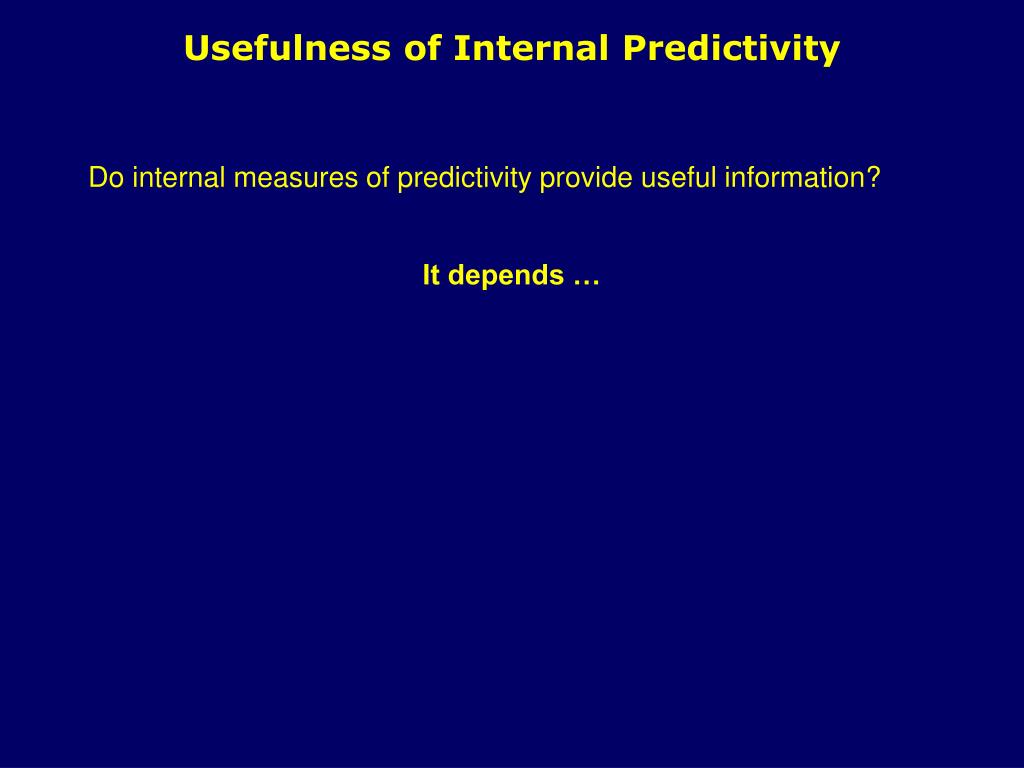 Usefulness of Internal Predictivity

Do internal measures of predictivity provide useful information?

It depends …